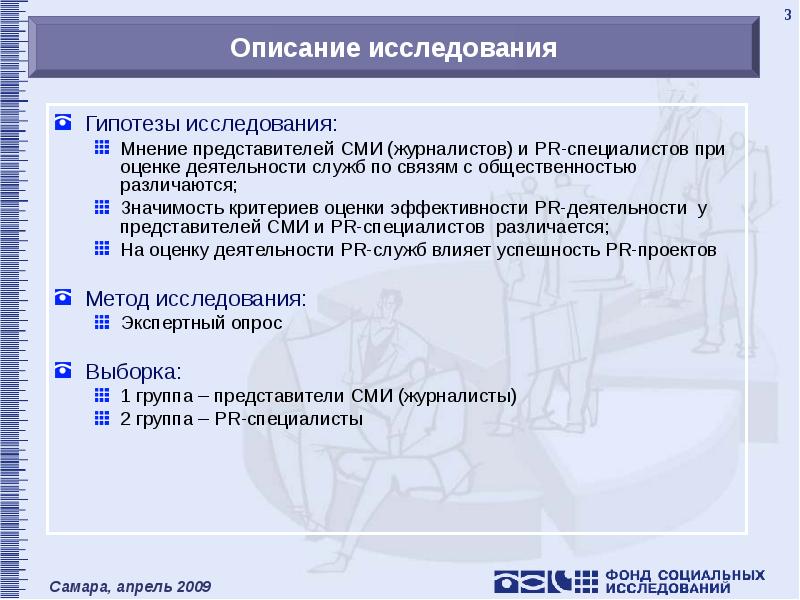 3

Описание исследования

Гипотезы исследования:

Мнение представителей СМИ (журналистов) и PR-специалистов при оценке деятельности служб по связям с общественностью различаются;

Значимость критериев оценки эффективности PR-деятельности у представителей СМИ и PR-специалистов различается;

На оценку деятельности PR-служб влияет успешность PR-проектов

Метод исследования:

Экспертный опрос

Выборка:

1 группа – представители СМИ (журналисты)

2 группа – PR-специалисты

Самара, апрель 2009

ФОНД СОЦИАЛЬНЫХ ИССЛЕДОВАНИЙ